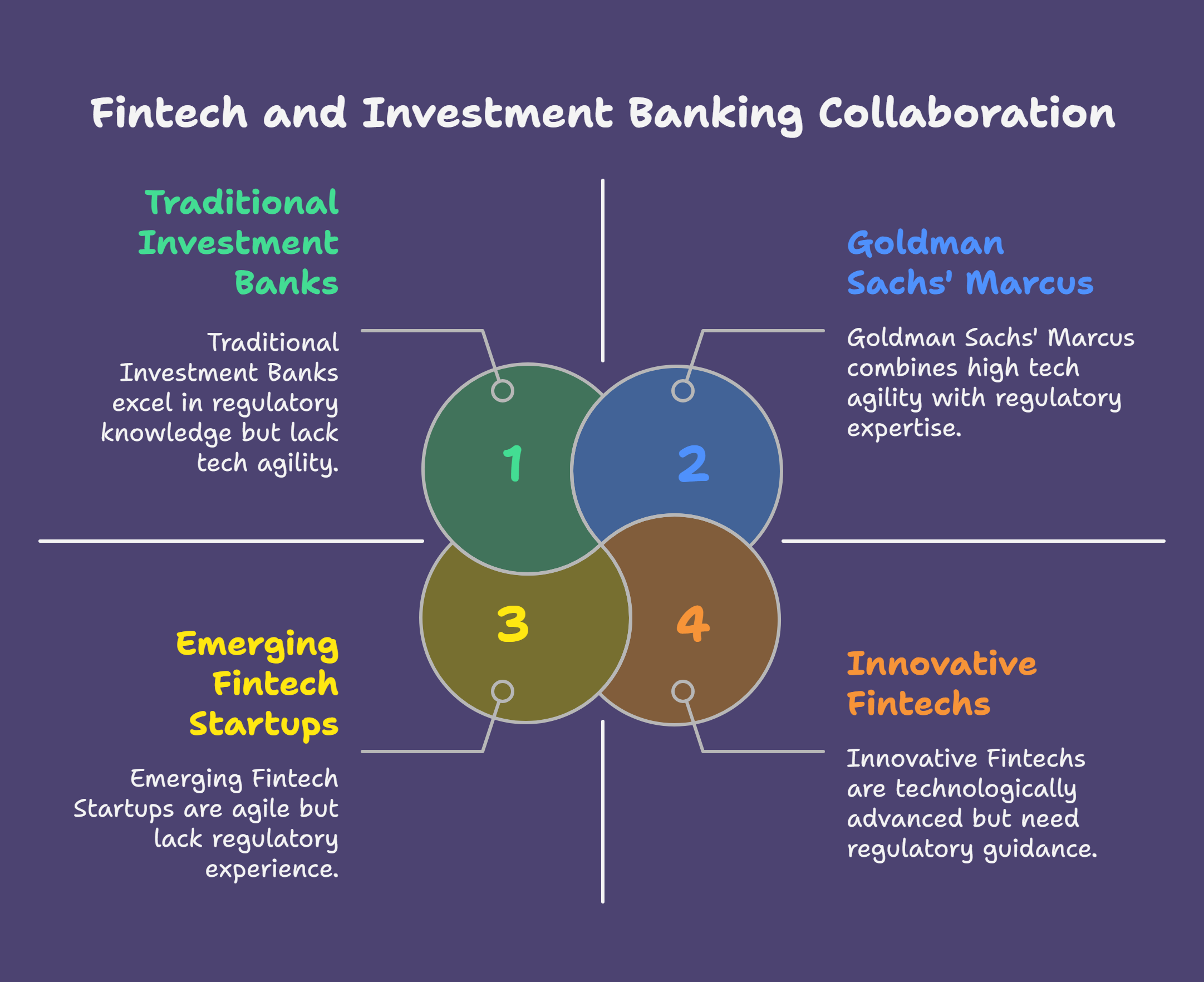 Fintech and Investment Banking Collaboration

Traditional Investment Banks

Traditional Investment Banks excel in regulatory knowledge but lack tech agility.

Goldman Sachs' Marcus

Goldman Sachs' Marcus combines high tech agility with regulatory expertise.

1

2

3

4

Emerging Fintech Startups

Emerging Fintech Startups are agile but lack regulatory experience.

Innovative Fintechs

Innovative Fintechs are technologically advanced but need regulatory guidance.